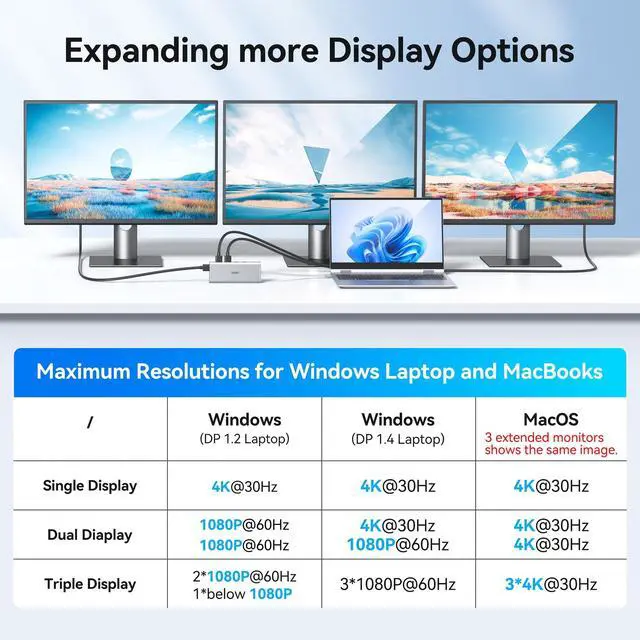 Expanding more Display Options

Maximum Resolutions for Windows Laptop and MacBooks

| / | Windows (DP 1.2 Laptop) | Windows (DP 1.4 Laptop) | MacOS 3 extended monitors shows the same image. |
|---|---|---|---|
| Single Display | 4K@30Hz | 4K@30Hz | 4K@30Hz |
| Dual Diaplay | 1080P@60Hz 1080P@60Hz | 4K@30Hz 1080P@60Hz | 4K@30Hz 4K@30Hz |
| Triple Display | 2*1080P@60Hz 1*below 1080P | 3*1080P@60Hz | 3*4K@30Hz |